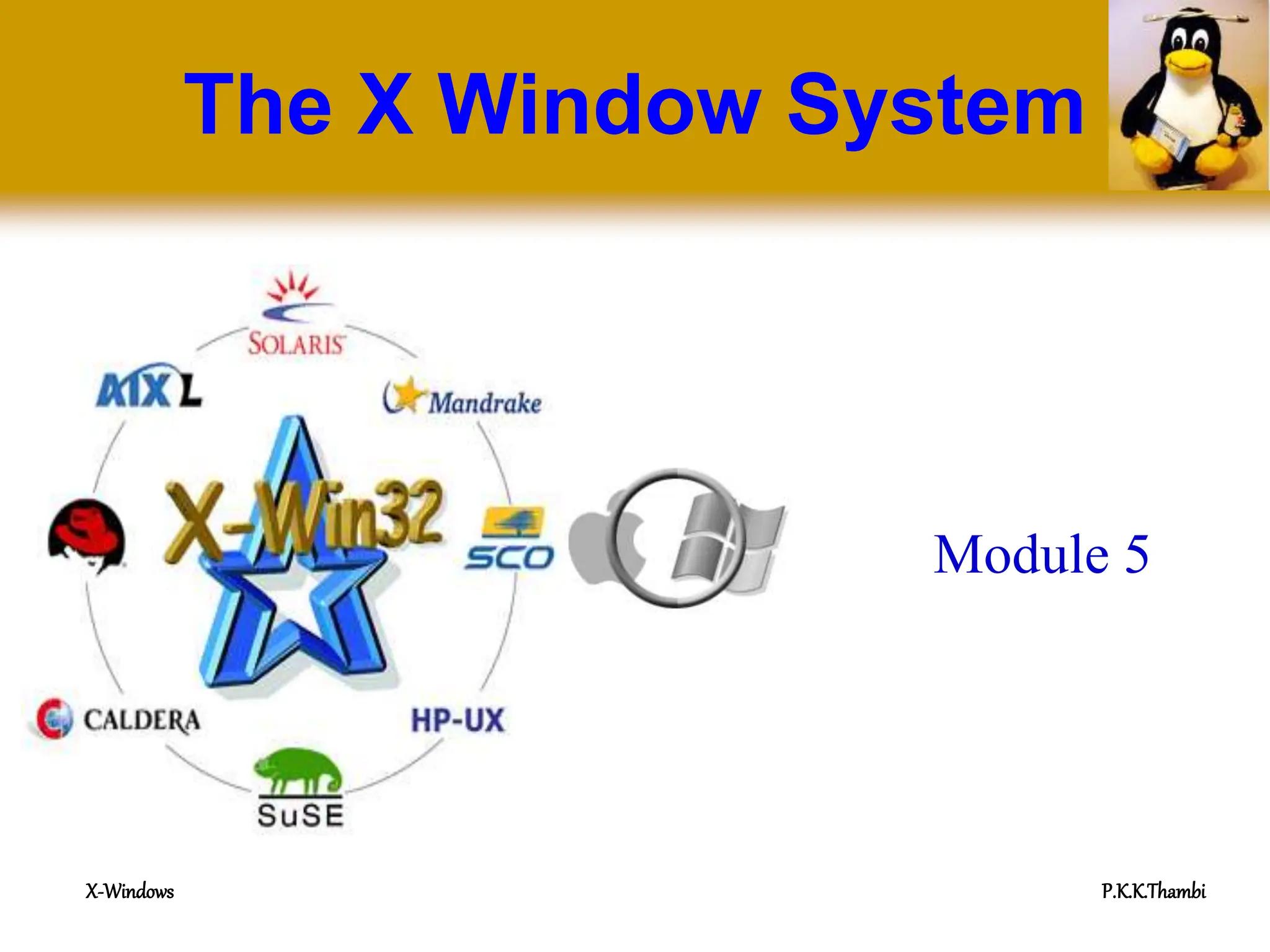 The X Window System

SOLARIS

AIX L

Mandrake

X-Win32

SCO

CALDERA

HP-UX

SuSE

Module 5

X-Windows

P.K.K.Thambi